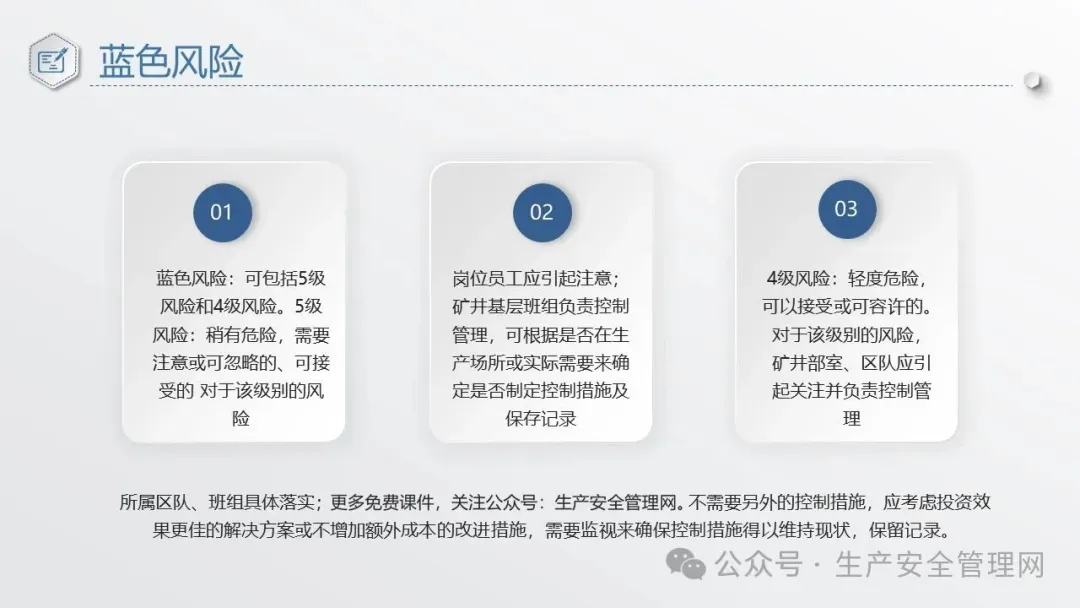 蓝色风险

01

蓝色风险：可包括5级风险和4级风险。5级风险：稍有危险，需要注意或可忽略的、可接受的 对于该级别的风险

02

岗位员工应引起注意；矿井基层班组负责控制管理，可根据是否在生产场所或实际需要来确定是否制定控制措施及保存记录

03

4级风险：轻度危险，可以接受或可容许的。对于该级别的风险，矿井部室、区队应引起关注并负责控制管理

所属区队、班组具体落实；更多免费课件，关注公众号：生产安全管理网。不需要另外的控制措施，应考虑投资效果更佳的解决方案或不增加额外成本的改进措施，需要监视来确保控制措施得以维持现状，保留记录。

公众号 · 生产安全管理网